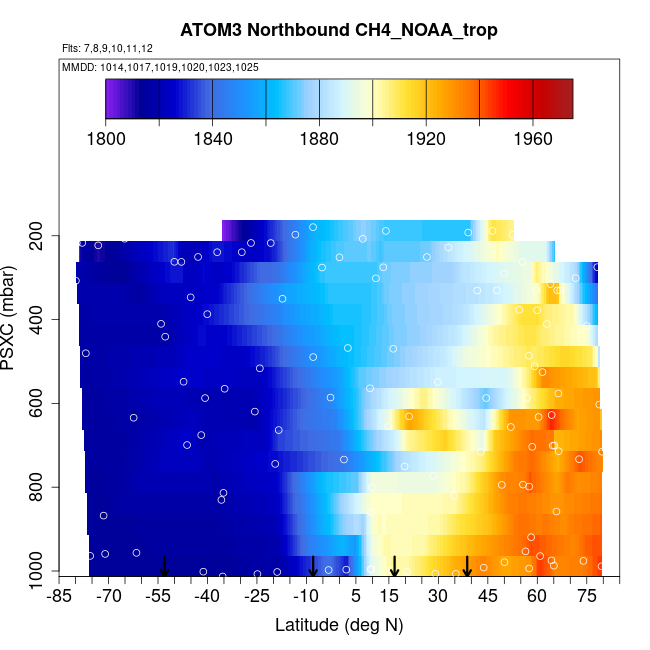 ATOM3 Northbound CH4_NOAA_trop

Flts: 7,8,9,10,11,12

MMDD: 1014,1017,1019,1020,1023,1025

1800 1840 1880 1920 1960

PSXC (mbar)

200
400
600
800
1000

-85 -70 -55 -40 -25 -10 5 15 30 45 60 75

Latitude (deg N)